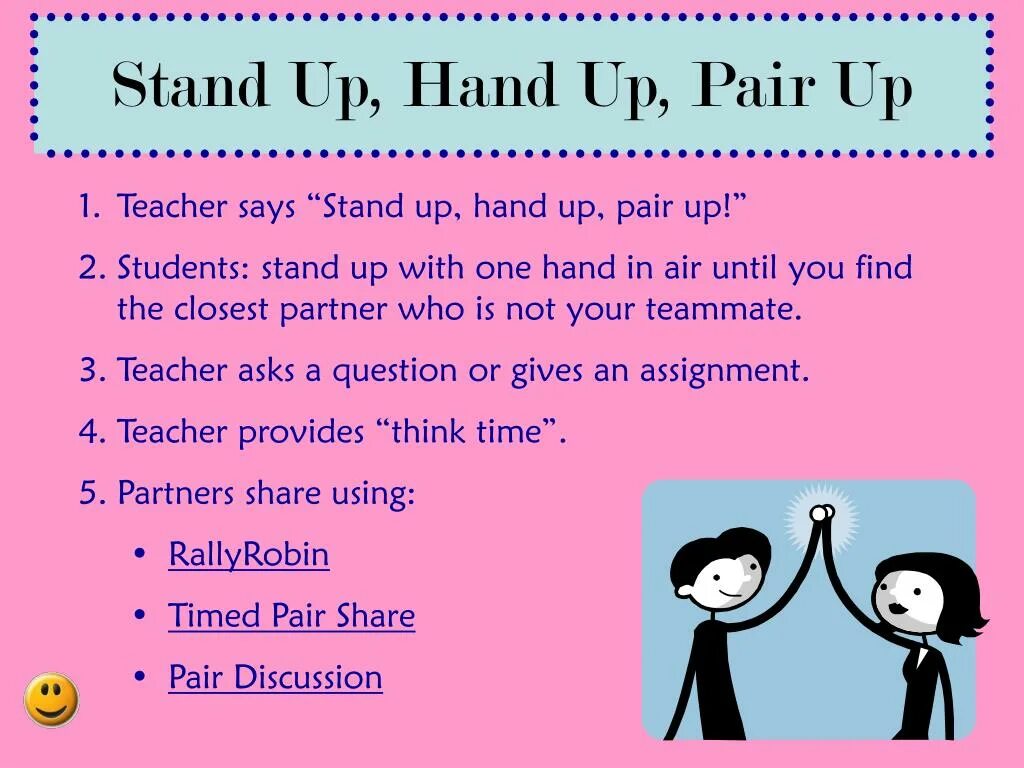 Stand Up, Hand Up, Pair Up

1. Teacher says “Stand up, hand up, pair up!”
2. Students: stand up with one hand in air until you find the closest partner who is not your teammate.
3. Teacher asks a question or gives an assignment.
4. Teacher provides “think time”.
5. Partners share using:
 • RallyRobin
 • Timed Pair Share
 • Pair Discussion